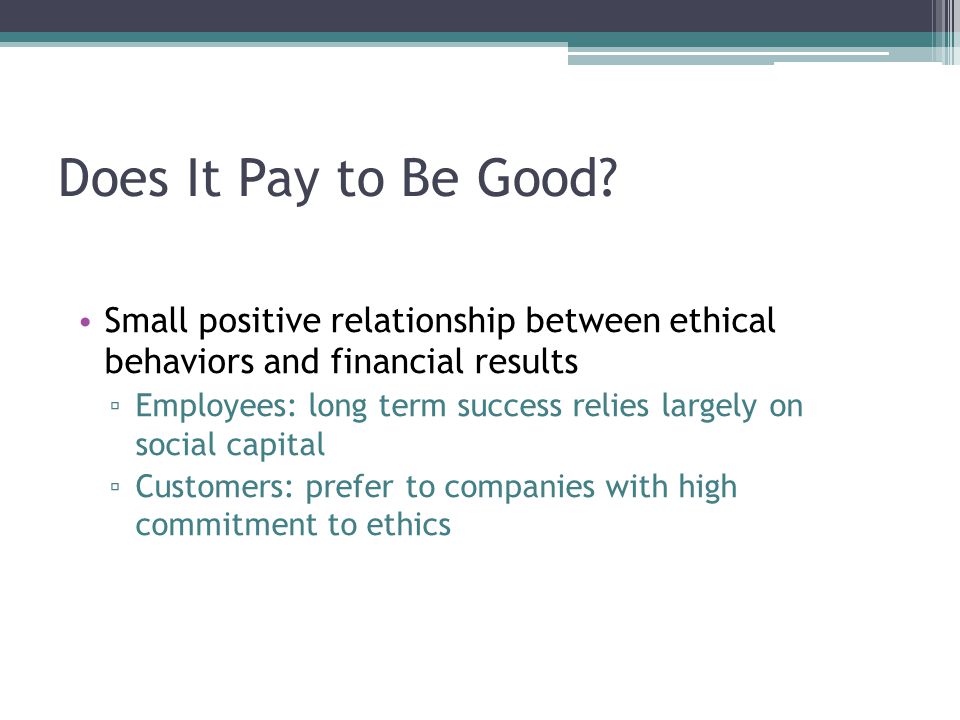 Does It Pay to Be Good?

• Small positive relationship between ethical behaviors and financial results
▫ Employees: long term success relies largely on social capital
▫ Customers: prefer to companies with high commitment to ethics